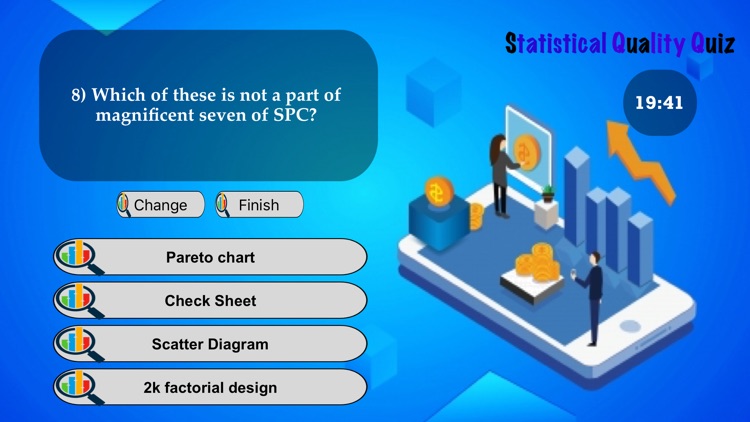 Statistical Quality Quiz

19:41

8) Which of these is not a part of magnificent seven of SPC?

Change

Finish

Pareto chart

Check Sheet

Scatter Diagram

2k factorial design